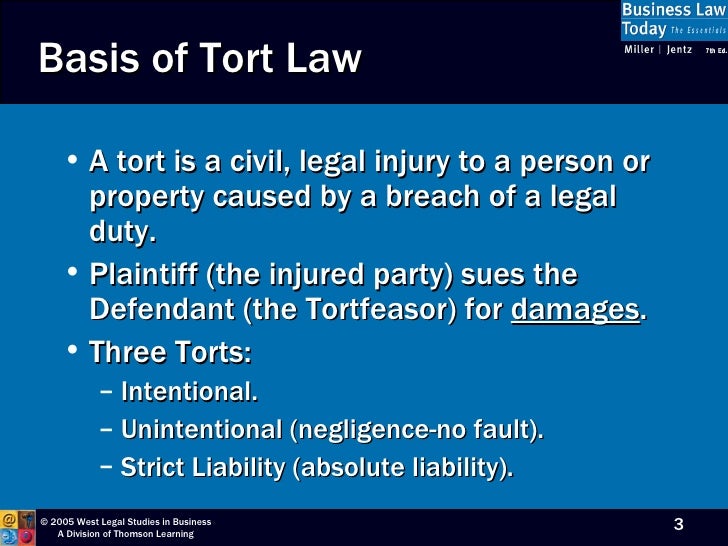 Basis of Tort Law

Business Law Today The Essentials
Miller | Jentz 7th Ed.

• A tort is a civil, legal injury to a person or property caused by a breach of a legal duty.

• Plaintiff (the injured party) sues the Defendant (the Tortfeasor) for damages.

• Three Torts:
– Intentional.
– Unintentional (negligence-no fault).
– Strict Liability (absolute liability).

© 2005 West Legal Studies in Business
A Division of Thomson Learning

3